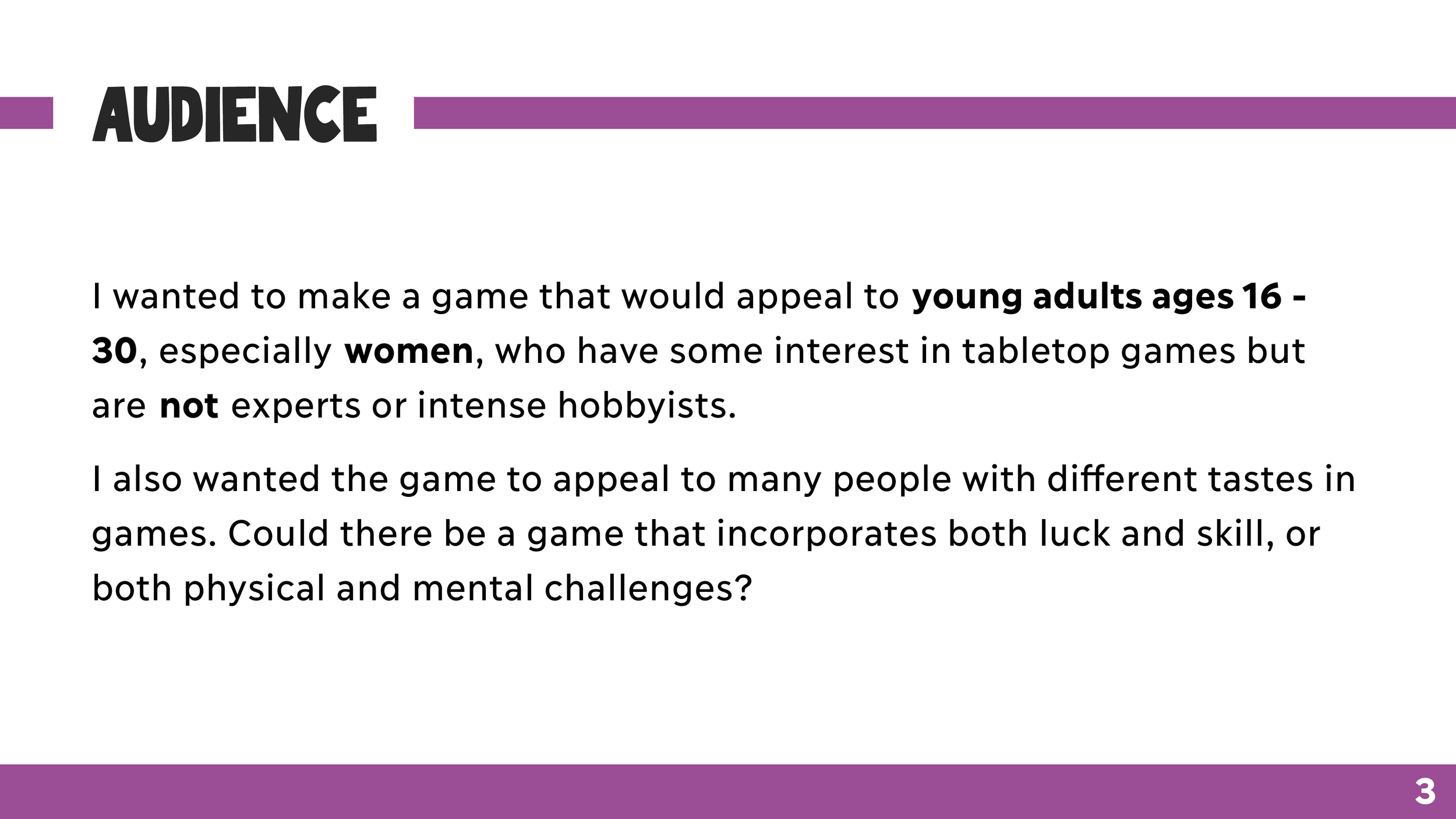 AUDIENCE

I wanted to make a game that would appeal to young adults ages 16 - 30, especially women, who have some interest in tabletop games but are not experts or intense hobbyists.

I also wanted the game to appeal to many people with different tastes in games. Could there be a game that incorporates both luck and skill, or both physical and mental challenges?

3